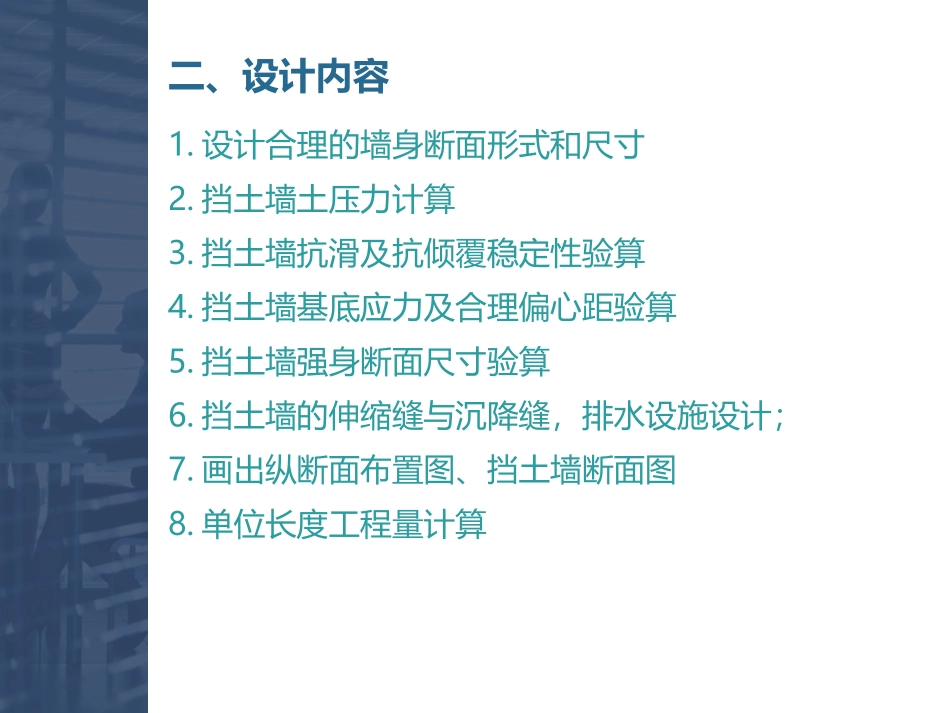 二、设计内容

1. 设计合理的墙身断面形式和尺寸

2. 挡土墙土压力计算

3. 挡土墙抗滑及抗倾覆稳定性验算

4. 挡土墙基底应力及合理偏心距验算

5. 挡土墙强身断面尺寸验算

6. 挡土墙的伸缩缝与沉降缝，排水设施设计；

7. 画出纵断面布置图、挡土墙断面图

8. 单位长度工程量计算